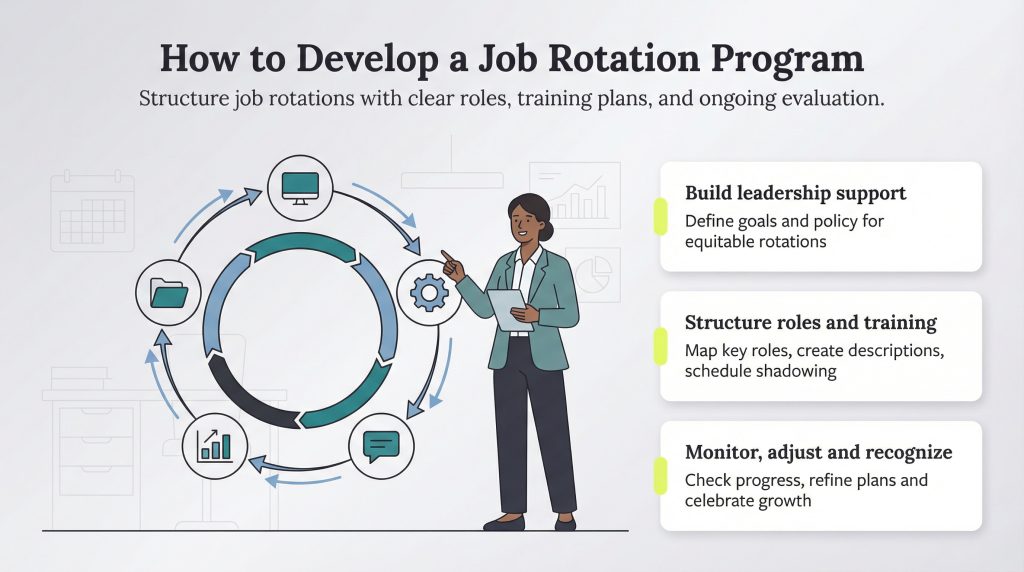 How to Develop a Job Rotation Program

Structure job rotations with clear roles, training plans, and ongoing evaluation.

Build leadership support
Define goals and policy for equitable rotations

Structure roles and training
Map key roles, create descriptions, schedule shadowing

Monitor, adjust and recognize
Check progress, refine plans and celebrate growth